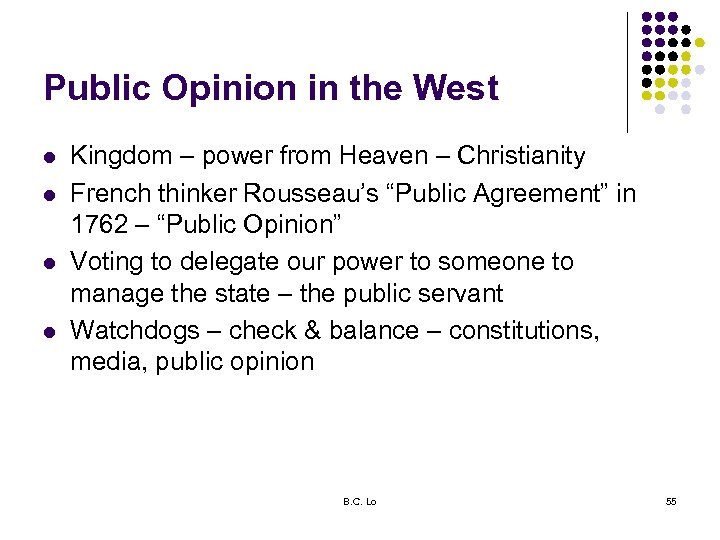 Public Opinion in the West

- Kingdom – power from Heaven – Christianity
- French thinker Rousseau's "Public Agreement" in 1762 – "Public Opinion"
- Voting to delegate our power to someone to manage the state – the public servant
- Watchdogs – check & balance – constitutions, media, public opinion

B.C. Lo

55